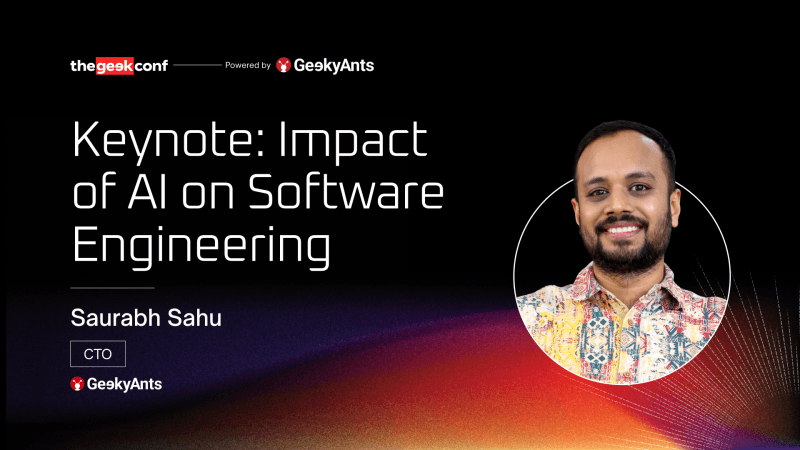 thegeekconf Powered by GeekyAnts

Keynote: Impact of AI on Software Engineering

Saurabh Sahu

CTO

GeekyAnts